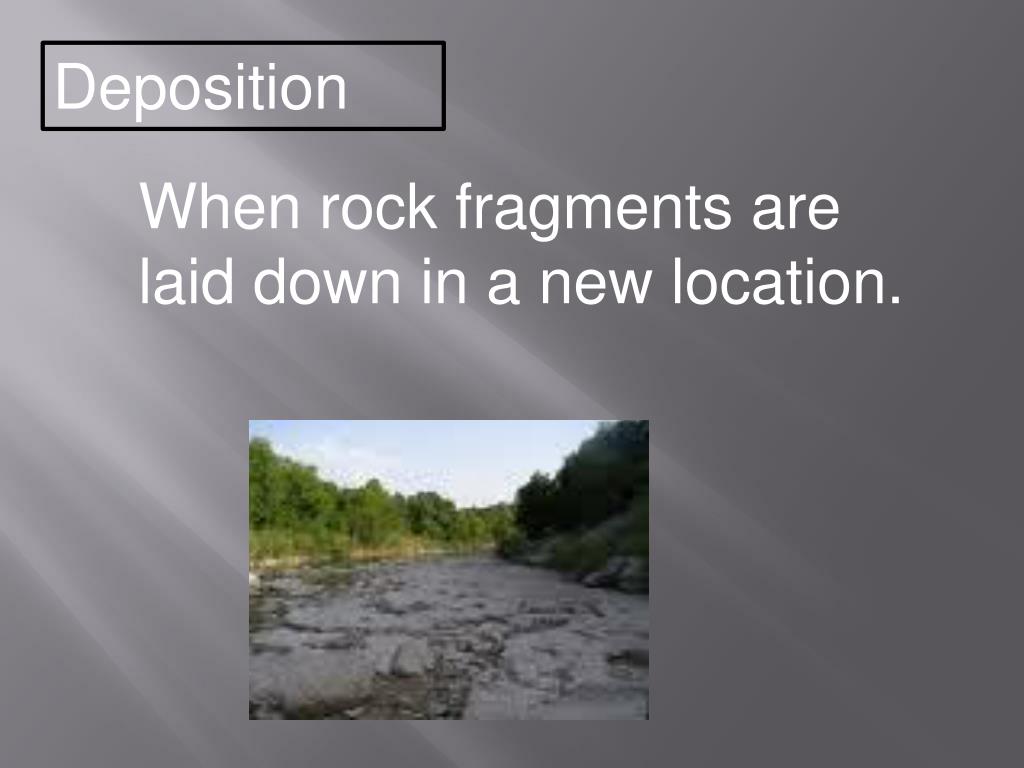 Deposition

When rock fragments are laid down in a new location.